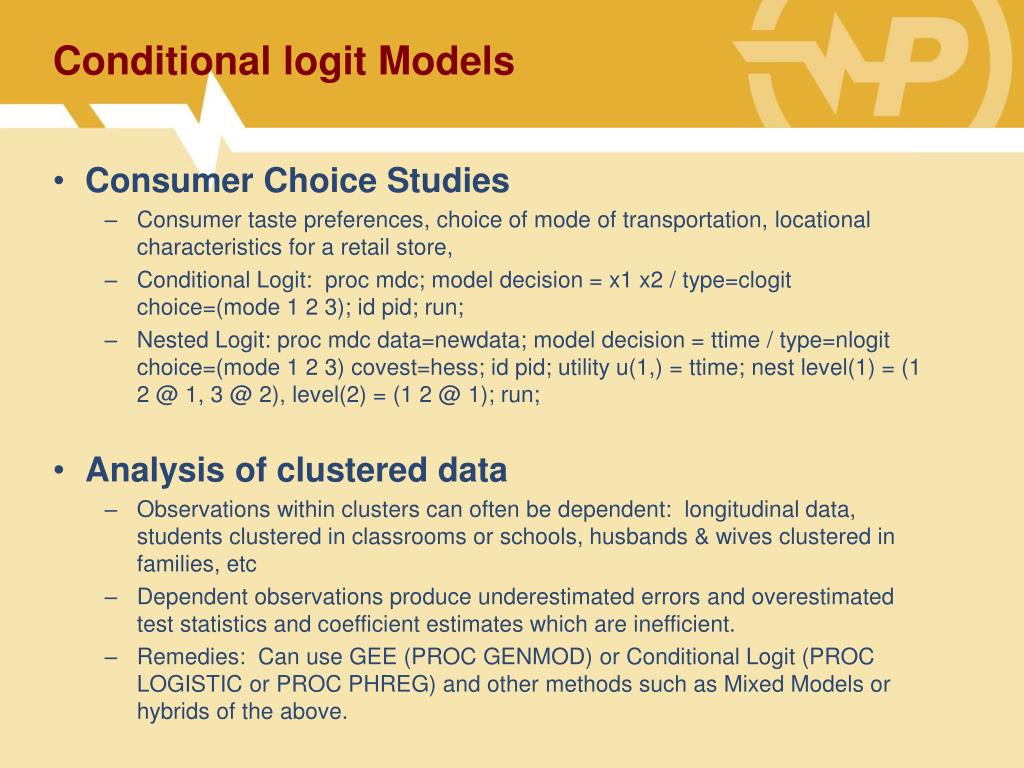 Conditional logit Models

• Consumer Choice Studies
– Consumer taste preferences, choice of mode of transportation, locational characteristics for a retail store,
– Conditional Logit: proc mdc; model decision = x1 x2 / type=clogit choice=(mode 1 2 3); id pid; run;
– Nested Logit: proc mdc data=newdata; model decision = ttime / type=nlogit choice=(mode 1 2 3) covest=hess; id pid; utility u(1,) = ttime; nest level(1) = (1 2 @ 1, 3 @ 2), level(2) = (1 2 @ 1); run;

• Analysis of clustered data
– Observations within clusters can often be dependent: longitudinal data, students clustered in classrooms or schools, husbands & wives clustered in families, etc
– Dependent observations produce underestimated errors and overestimated test statistics and coefficient estimates which are inefficient.
– Remedies: Can use GEE (PROC GENMOD) or Conditional Logit (PROC LOGISTIC or PROC PHREG) and other methods such as Mixed Models or hybrids of the above.